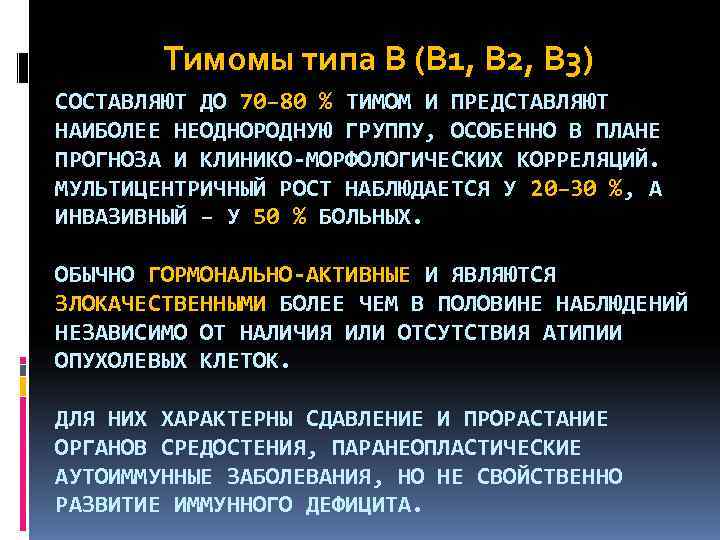 Тимомы типа В (В1, В2, В3)

СОСТАВЛЯЮТ ДО 70–80 % ТИМОМ И ПРЕДСТАВЛЯЮТ НАИБОЛЕЕ НЕОДНОРОДНУЮ ГРУППУ, ОСОБЕННО В ПЛАНЕ ПРОГНОЗА И КЛИНИКО-МОРФОЛОГИЧЕСКИХ КОРРЕЛЯЦИЙ. МУЛЬТИЦЕНТРИЧНЫЙ РОСТ НАБЛЮДАЕТСЯ У 20–30 %, А ИНВАЗИВНЫЙ – У 50 % БОЛЬНЫХ.

ОБЫЧНО ГОРМОНАЛЬНО-АКТИВНЫЕ И ЯВЛЯЮТСЯ ЗЛОКАЧЕСТВЕННЫМИ БОЛЕЕ ЧЕМ В ПОЛОВИНЕ НАБЛЮДЕНИЙ НЕЗАВИСИМО ОТ НАЛИЧИЯ ИЛИ ОТСУТСТВИЯ АТИПИИ ОПУХОЛЕВЫХ КЛЕТОК.

ДЛЯ НИХ ХАРАКТЕРНЫ СДАВЛЕНИЕ И ПРОРАСТАНИЕ ОРГАНОВ СРЕДОСТЕНИЯ, ПАРАНЕОПЛАСТИЧЕСКИЕ АУТОИММУННЫЕ ЗАБОЛЕВАНИЯ, НО НЕ СВОЙСТВЕННО РАЗВИТИЕ ИММУННОГО ДЕФИЦИТА.